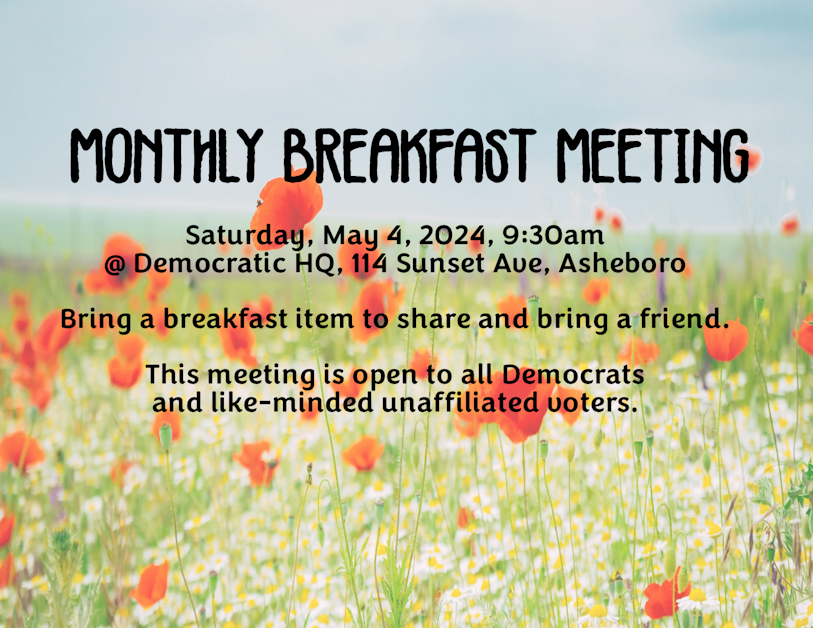 MONTHLY BREAKFAST MEETING

Saturday, May 4, 2024, 9:30am
@ Democratic HQ, 114 Sunset Ave, Asheboro

Bring a breakfast item to share and bring a friend.

This meeting is open to all Democrats and like-minded unaffiliated voters.